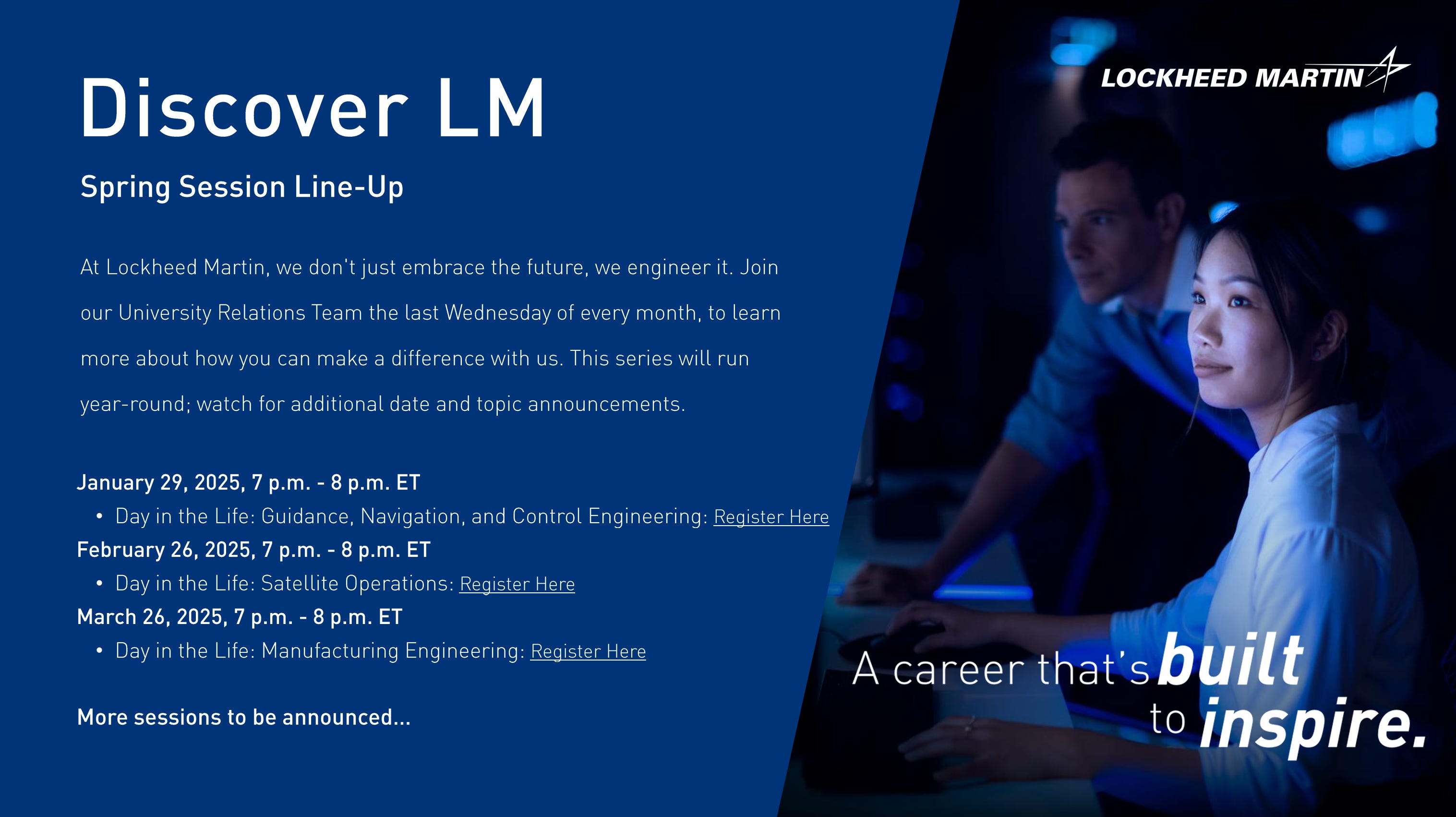 Discover LM

Spring Session Line-Up

At Lockheed Martin, we don't just embrace the future, we engineer it. Join our University Relations Team the last Wednesday of every month, to learn more about how you can make a difference with us. This series will run year-round; watch for additional date and topic announcements.

January 29, 2025, 7 p.m. - 8 p.m. ET
• Day in the Life: Guidance, Navigation, and Control Engineering: Register Here
February 26, 2025, 7 p.m. - 8 p.m. ET
• Day in the Life: Satellite Operations: Register Here
March 26, 2025, 7 p.m. - 8 p.m. ET
• Day in the Life: Manufacturing Engineering: Register Here

More sessions to be announced...

LOCKHEED MARTIN

A career that's built to inspire.